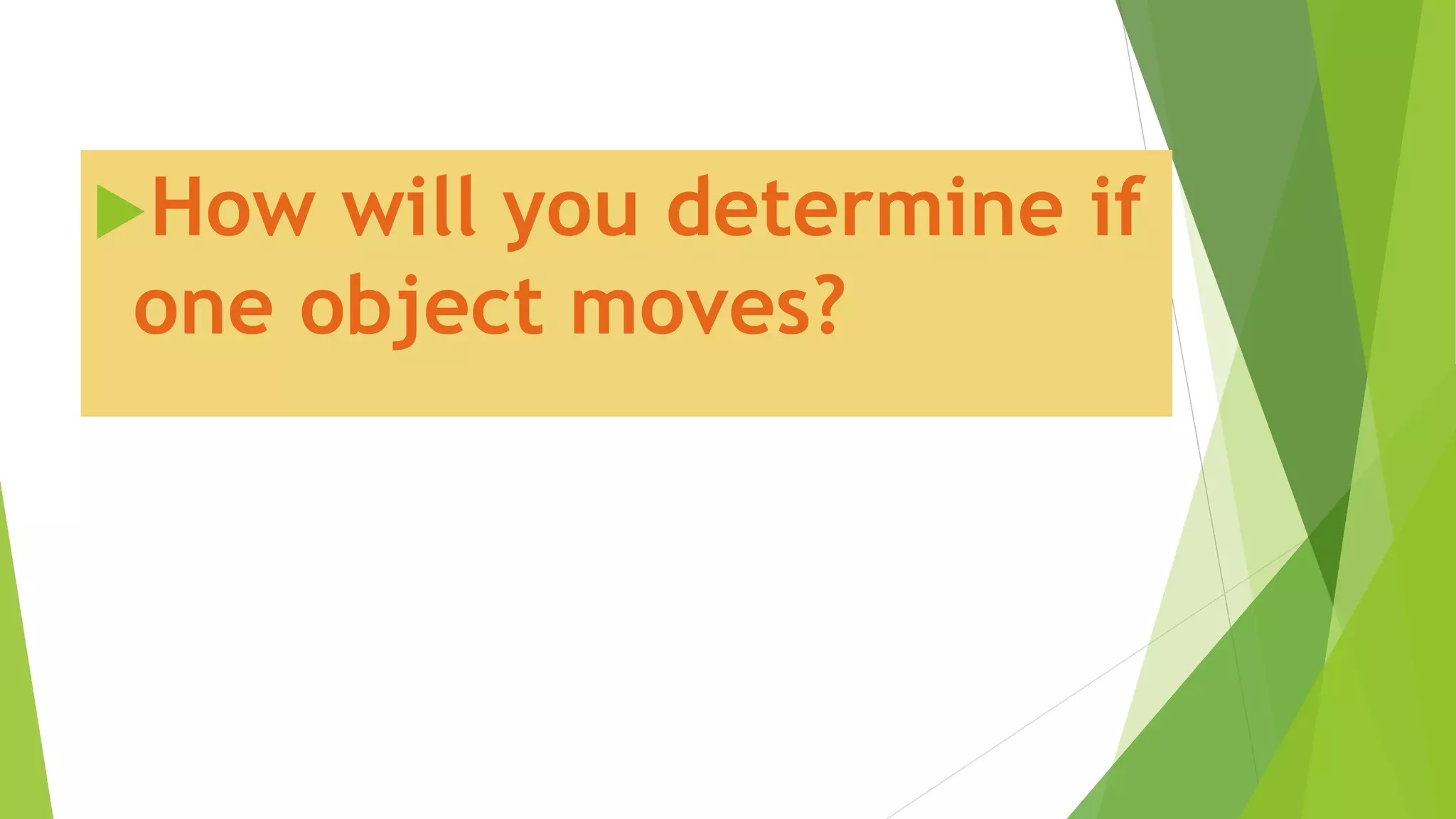 How will you determine if one object moves?